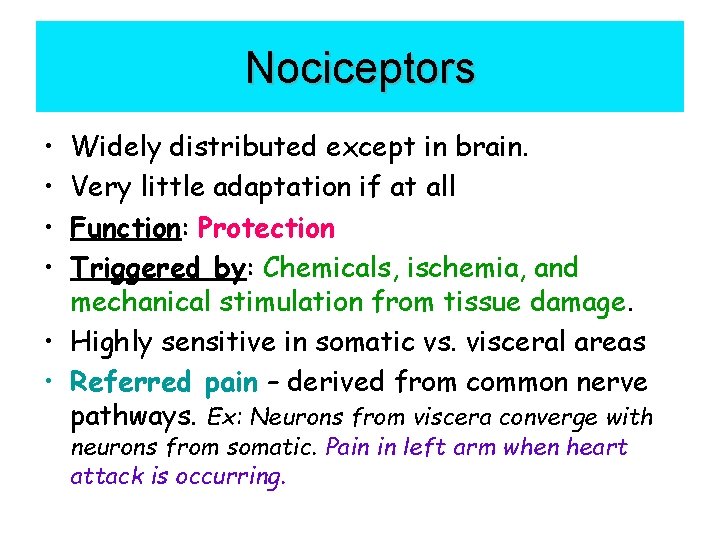 Nociceptors

• Widely distributed except in brain.
• Very little adaptation if at all
• Function: Protection
• Triggered by: Chemicals, ischemia, and mechanical stimulation from tissue damage.
• Highly sensitive in somatic vs. visceral areas
• Referred pain – derived from common nerve pathways. Ex: Neurons from viscera converge with neurons from somatic. Pain in left arm when heart attack is occurring.